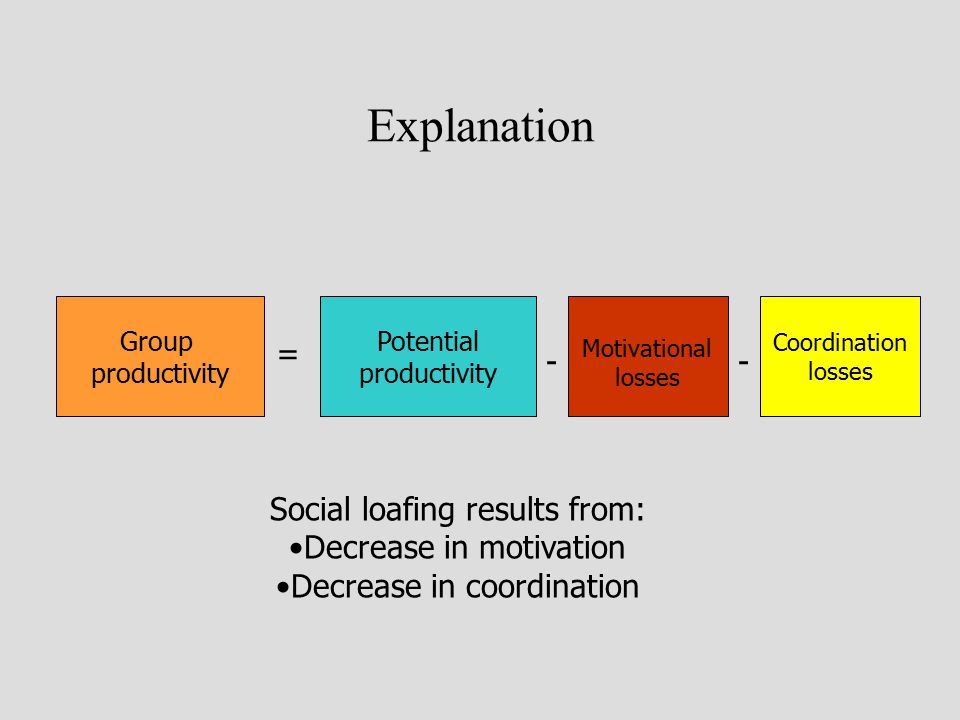 Explanation

Group productivity = Potential productivity - Motivational losses - Coordination losses

Social loafing results from:
•Decrease in motivation
•Decrease in coordination